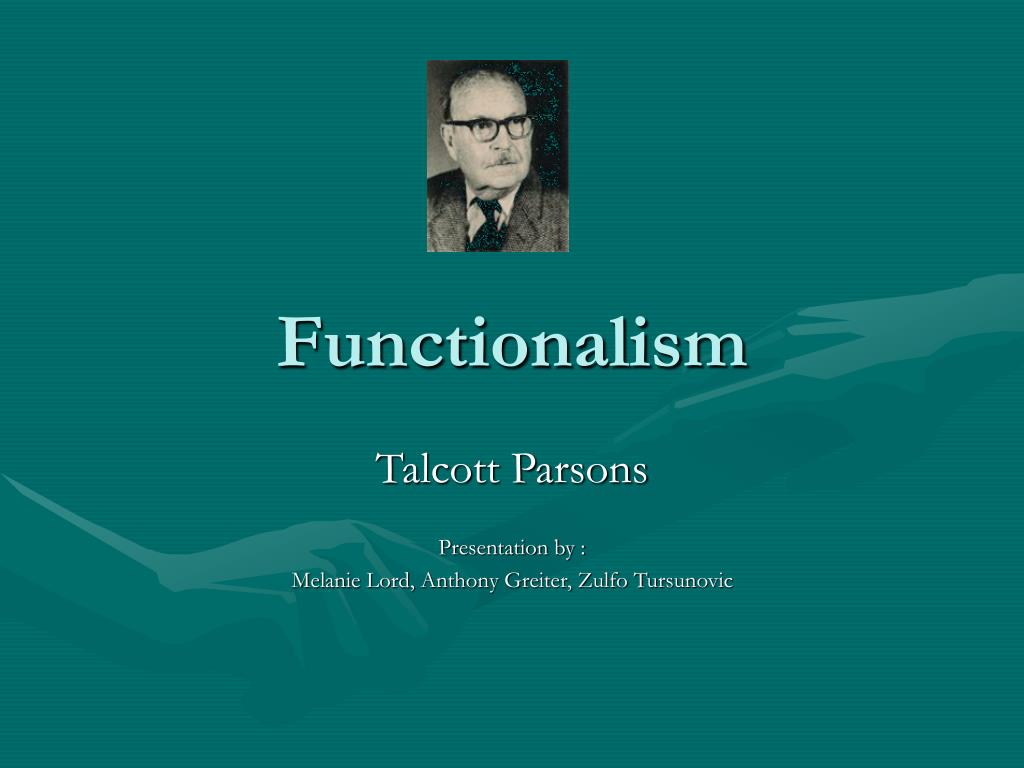 Functionalism

Talcott Parsons

Presentation by :
Melanie Lord, Anthony Greiter, Zulfo Tursunovic